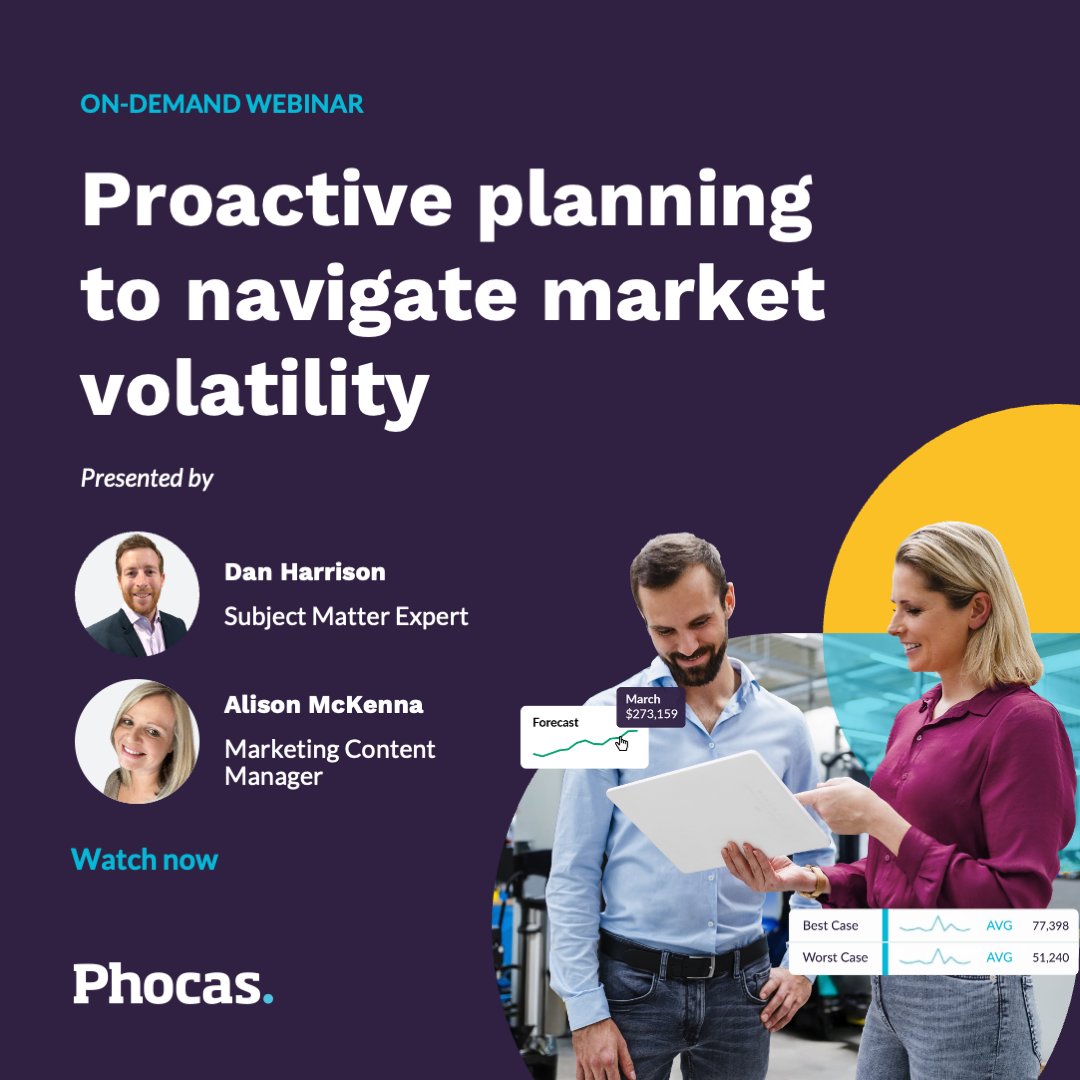 ON-DEMAND WEBINAR

Proactive planning to navigate market volatility

Presented by

Dan Harrison
Subject Matter Expert

Alison McKenna
Marketing Content Manager

Watch now

Phocas.

Forecast

March
$273,159

| Best Case | AVG | 77,398 |
|---|---|---|
| Worst Case | AVG | 51,240 |